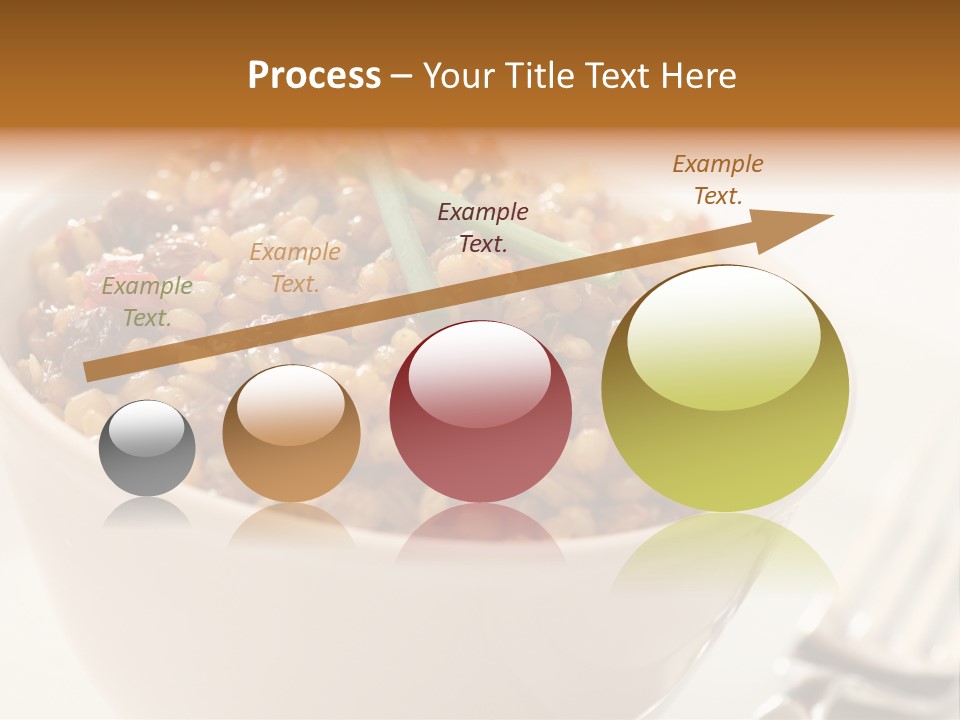 Process – Your Title Text Here

Example Text.

Example Text.

Example Text.

Example Text.